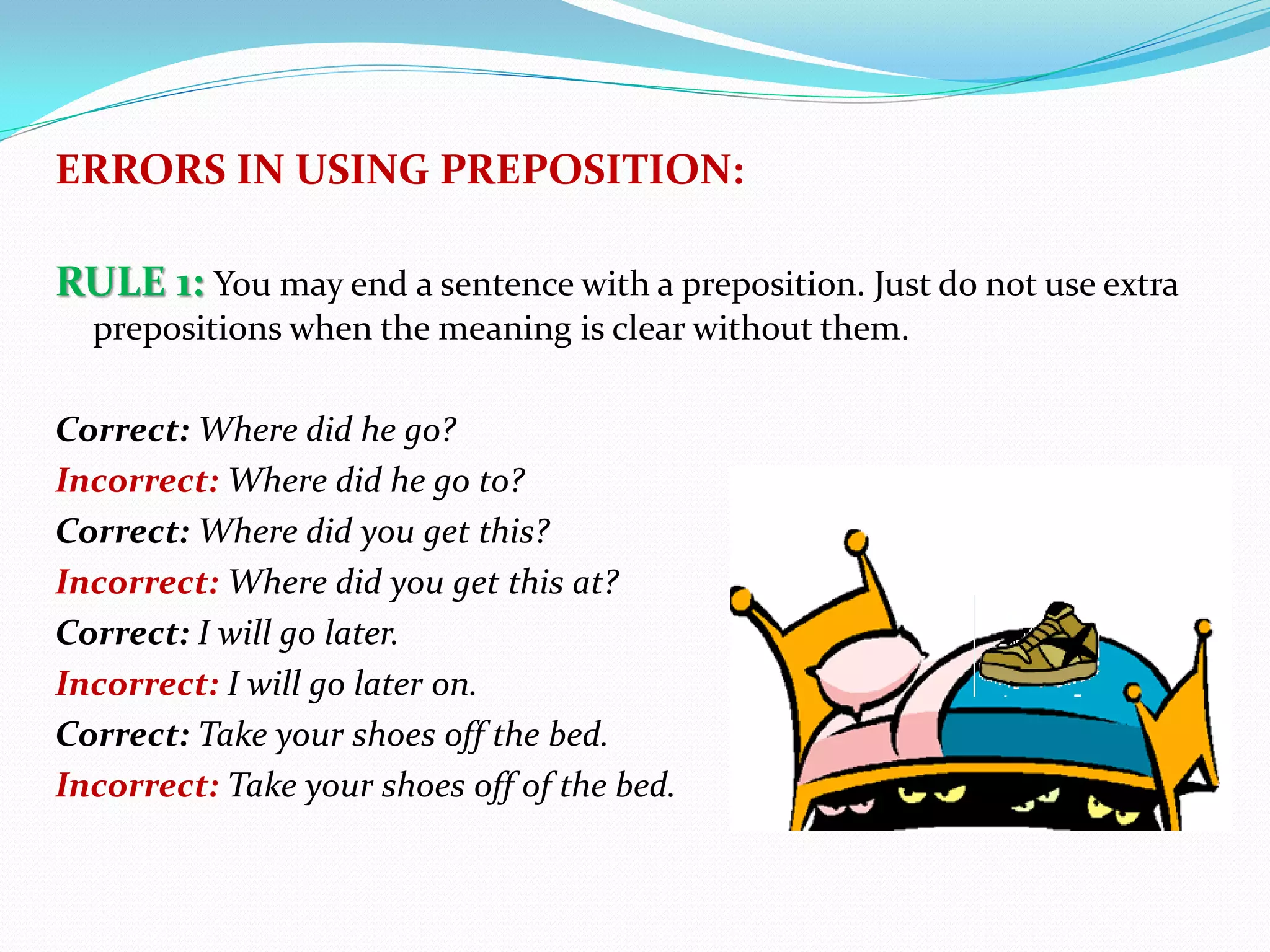 ERRORS IN USING PREPOSITION:

RULE 1: You may end a sentence with a preposition. Just do not use extra prepositions when the meaning is clear without them.

Correct: Where did he go?
Incorrect: Where did he go to?
Correct: Where did you get this?
Incorrect: Where did you get this at?
Correct: I will go later.
Incorrect: I will go later on.
Correct: Take your shoes off the bed.
Incorrect: Take your shoes off of the bed.